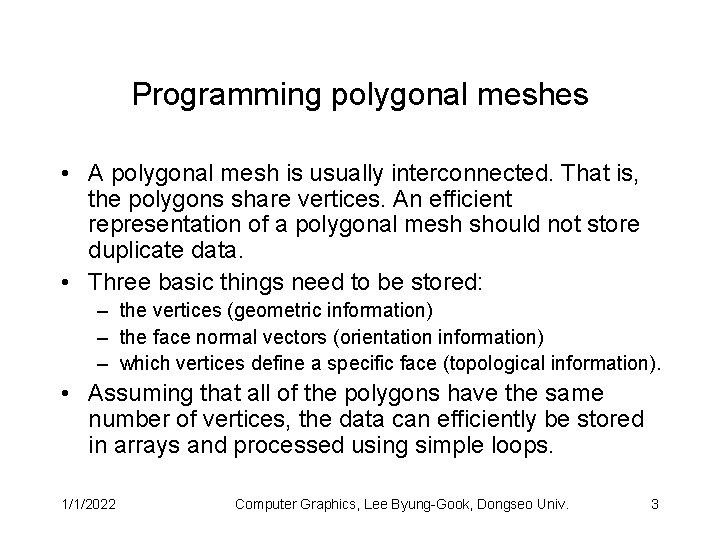 Programming polygonal meshes

• A polygonal mesh is usually interconnected. That is, the polygons share vertices. An efficient representation of a polygonal mesh should not store duplicate data.

• Three basic things need to be stored:
– the vertices (geometric information)
– the face normal vectors (orientation information)
– which vertices define a specific face (topological information).

• Assuming that all of the polygons have the same number of vertices, the data can efficiently be stored in arrays and processed using simple loops.

1/1/2022 Computer Graphics, Lee Byung-Gook, Dongseo Univ. 3